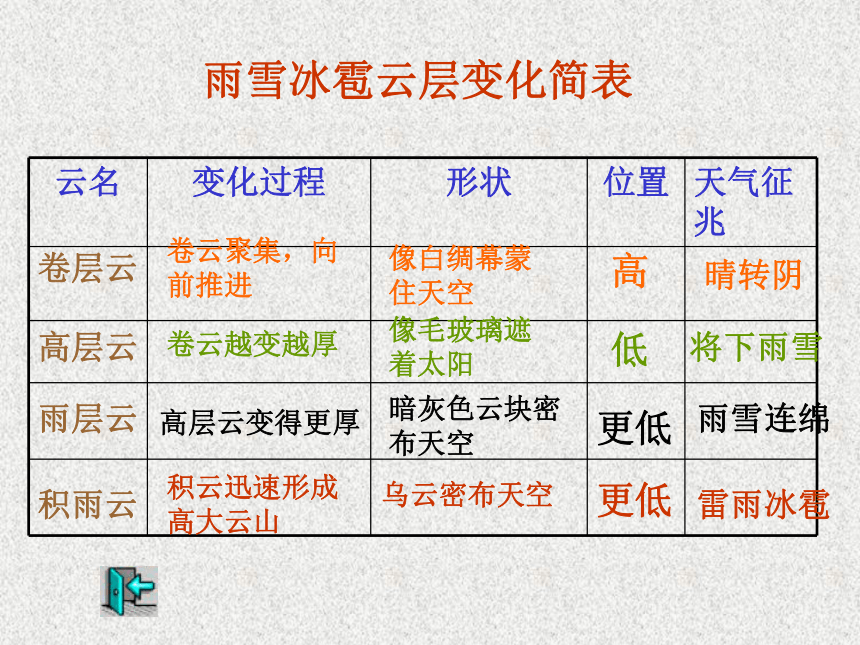 雨雪冰雹云层变化简表

| 云名 | 变化过程 | 形状 | 位置 | 天气征兆 |
|---|---|---|---|---|
| 卷层云 | 卷云聚集，向前推进 | 像白绸幕蒙住天空 | 高 | 晴转阴 |
| 高层云 | 卷云越变越厚 | 像毛玻璃遮着太阳 | 低 | 将下雨雪 |
| 雨层云 | 高层云变得更厚 | 暗灰色云块密布天空 | 更低 | 雨雪连绵 |
| 积雨云 | 积云迅速形成高大云山 | 乌云密布天空 | 更低 | 雷雨冰雹 |